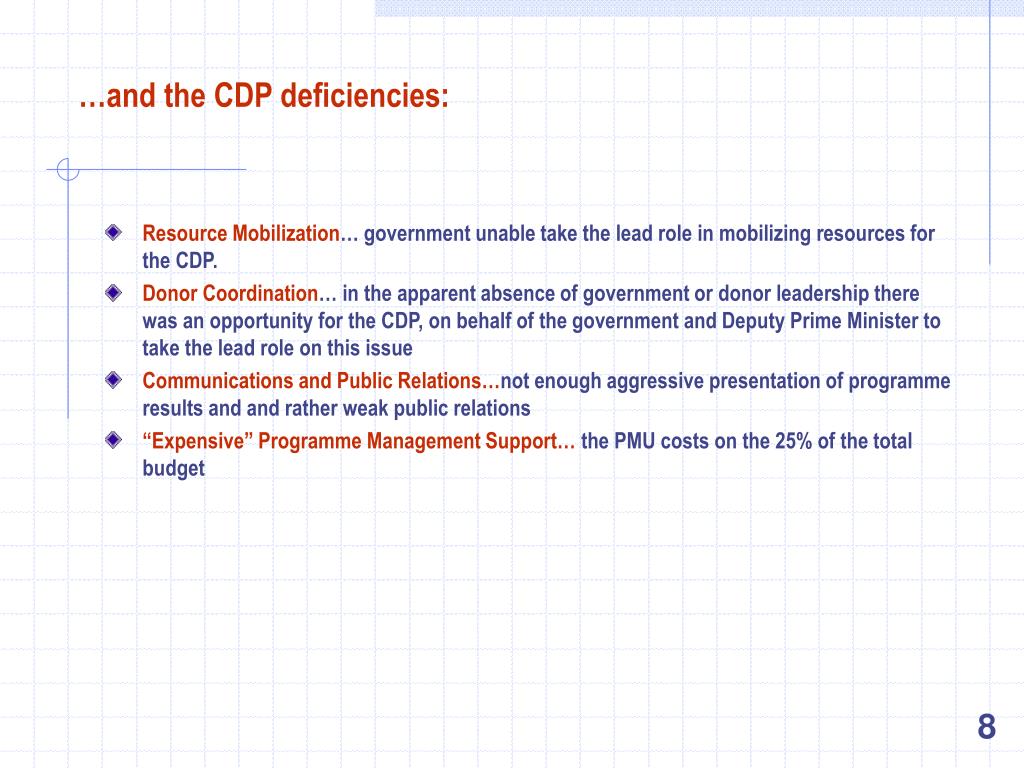 …and the CDP deficiencies:

Resource Mobilization… government unable take the lead role in mobilizing resources for the CDP.

Donor Coordination… in the apparent absence of government or donor leadership there was an opportunity for the CDP, on behalf of the government and Deputy Prime Minister to take the lead role on this issue

Communications and Public Relations…not enough aggressive presentation of programme results and and rather weak public relations

“Expensive” Programme Management Support… the PMU costs on the 25% of the total budget

8